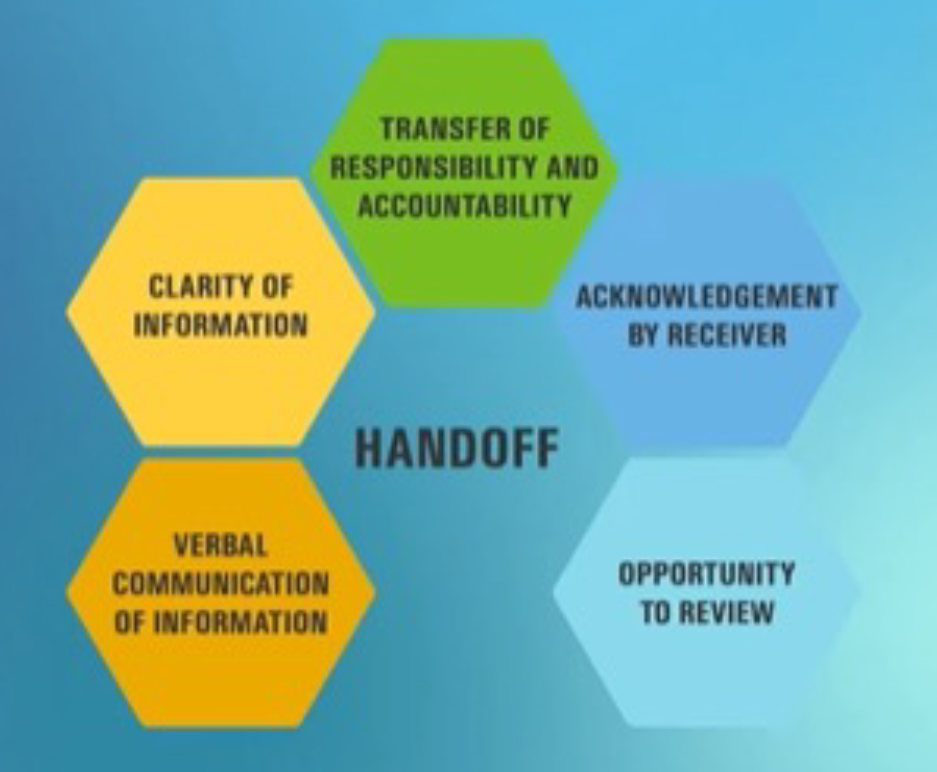 TRANSFER OF RESPONSIBILITY AND ACCOUNTABILITY

CLARITY OF INFORMATION

ACKNOWLEDGEMENT BY RECEIVER

HANDOFF

VERBAL COMMUNICATION OF INFORMATION

OPPORTUNITY TO REVIEW